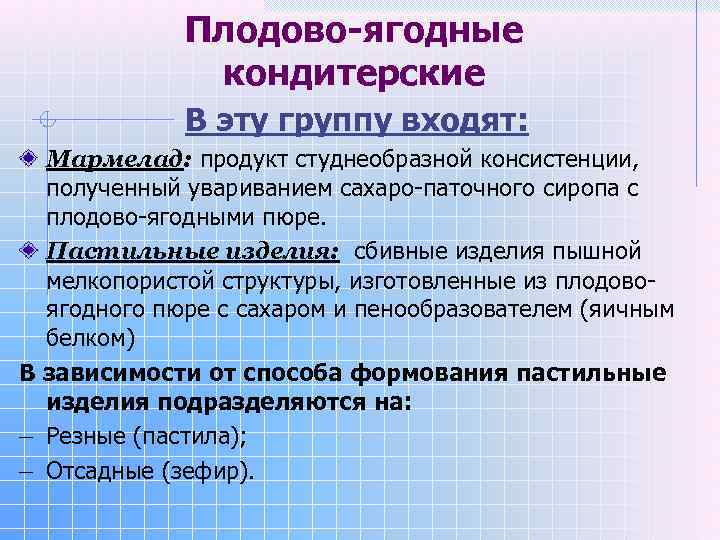 Плодово-ягодные кондитерские

В эту группу входят:

Мармелад: продукт студнеобразной консистенции, полученный увариванием сахаро-паточного сиропа с плодово-ягодными пюре.

Пастильные изделия: сбивные изделия пышной мелкопористой структуры, изготовленные из плодово-ягодного пюре с сахаром и пенообразователем (яичным белком)

В зависимости от способа формования пастильные изделия подразделяются на:

– Резные (пастила);

– Отсадные (зефир).